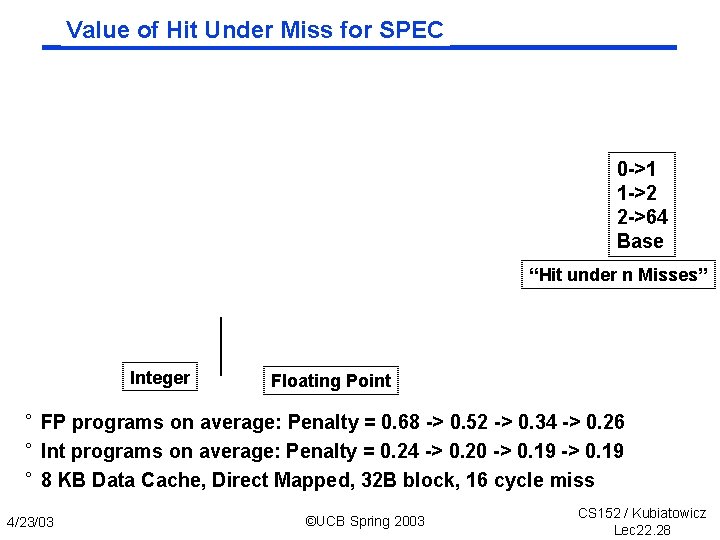 Value of Hit Under Miss for SPEC

0->1
1->2
2->64
Base

“Hit under n Misses”

Integer

Floating Point

° FP programs on average: Penalty = 0.68 -> 0.52 -> 0.34 -> 0.26

° Int programs on average: Penalty = 0.24 -> 0.20 -> 0.19 -> 0.19

° 8 KB Data Cache, Direct Mapped, 32B block, 16 cycle miss

4/23/03

©UCB Spring 2003

CS152 / Kubiatowicz
Lec22.28